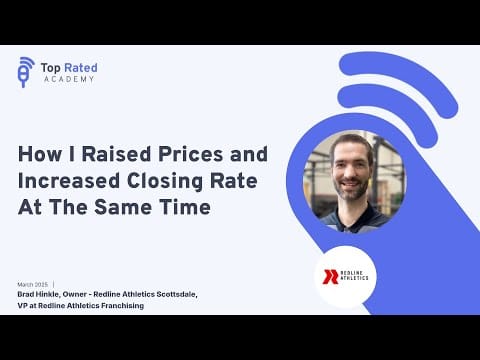 Top Rated
ACADEMY

How I Raised Prices and Increased Closing Rate At The Same Time

March 2025 |
Brad Hinkle, Owner - Redline Athletics Scottsdale, VP at Redline Athletics Franchising

REDLINE ATHLETICS